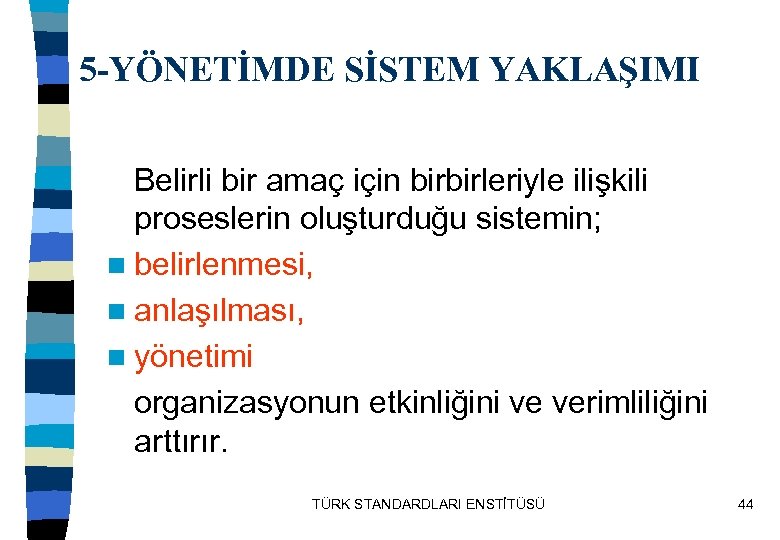 5-YÖNETİMDE SİSTEM YAKLAŞIMI

Belirli bir amaç için birbirleriyle ilişkili proseslerin oluşturduğu sistemin;

- belirlenmesi,
- anlaşılması,
- yönetimi

organizasyonun etkinliğini ve verimliliğini arttırır.

TÜRK STANDARDLARI ENSTİTÜSÜ

44